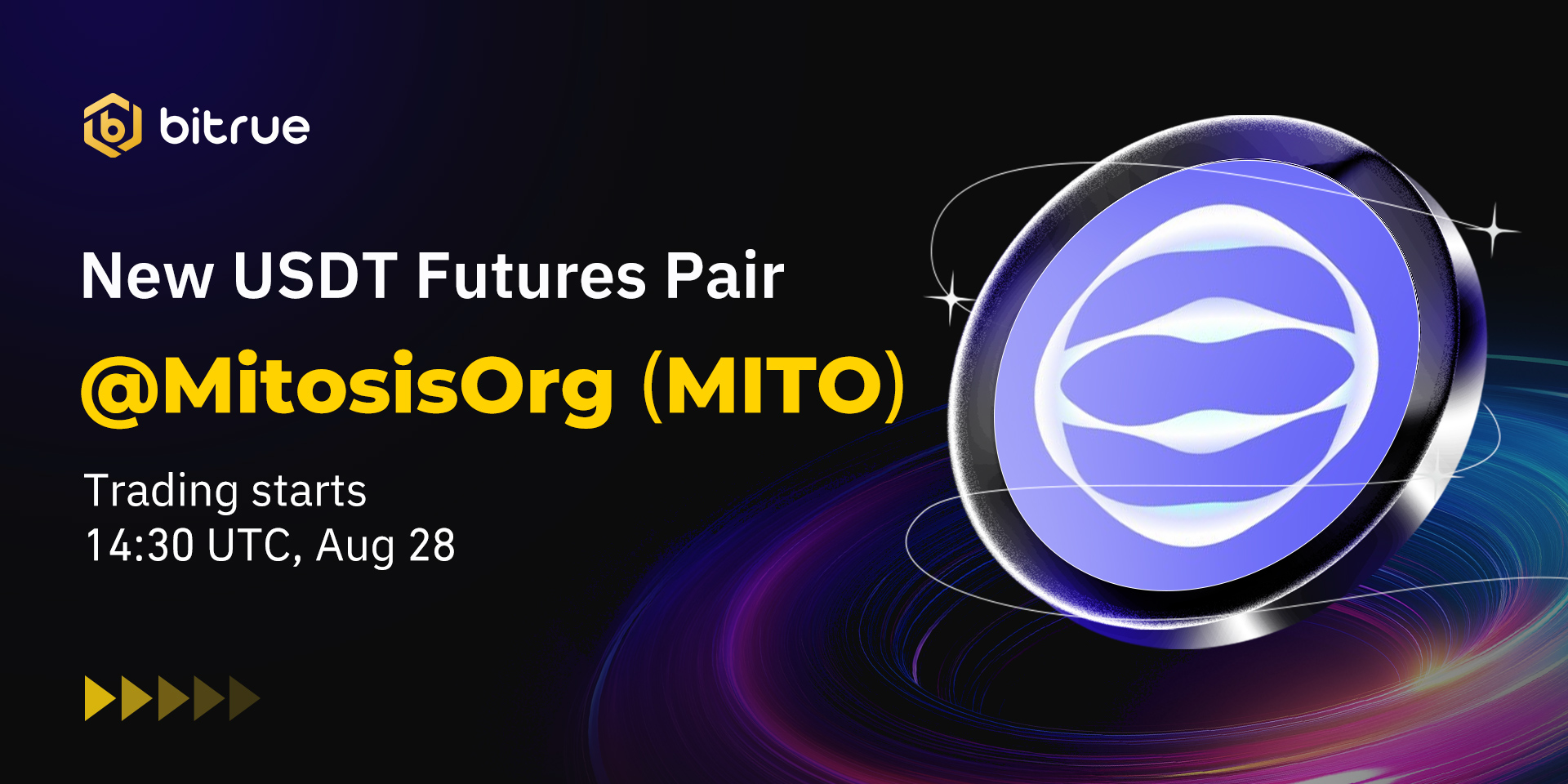 bitrue

New USDT Futures Pair

@MitosisOrg (MITO)

Trading starts
14:30 UTC, Aug 28